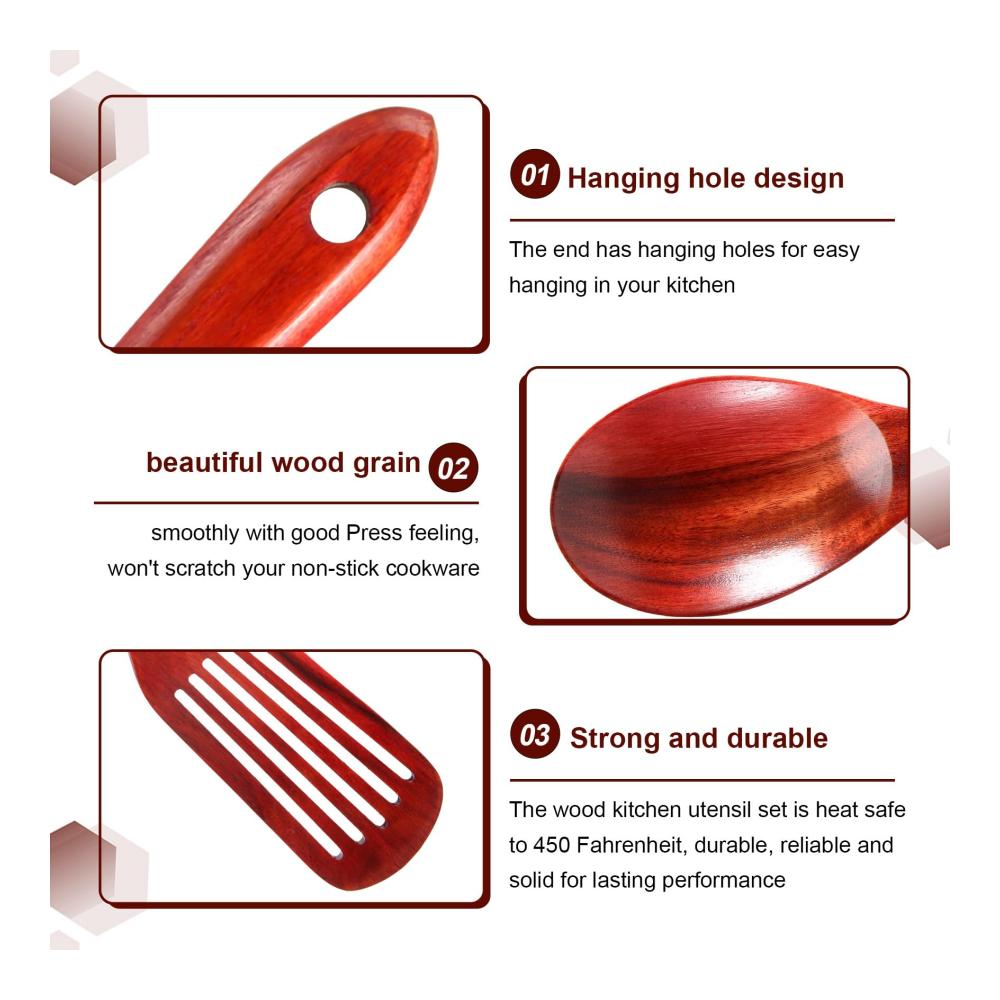 01 Hanging hole design

The end has hanging holes for easy hanging in your kitchen

beautiful wood grain 02

smoothly with good Press feeling, won't scratch your non-stick cookware

03 Strong and durable

The wood kitchen utensil set is heat safe to 450 Fahrenheit, durable, reliable and solid for lasting performance